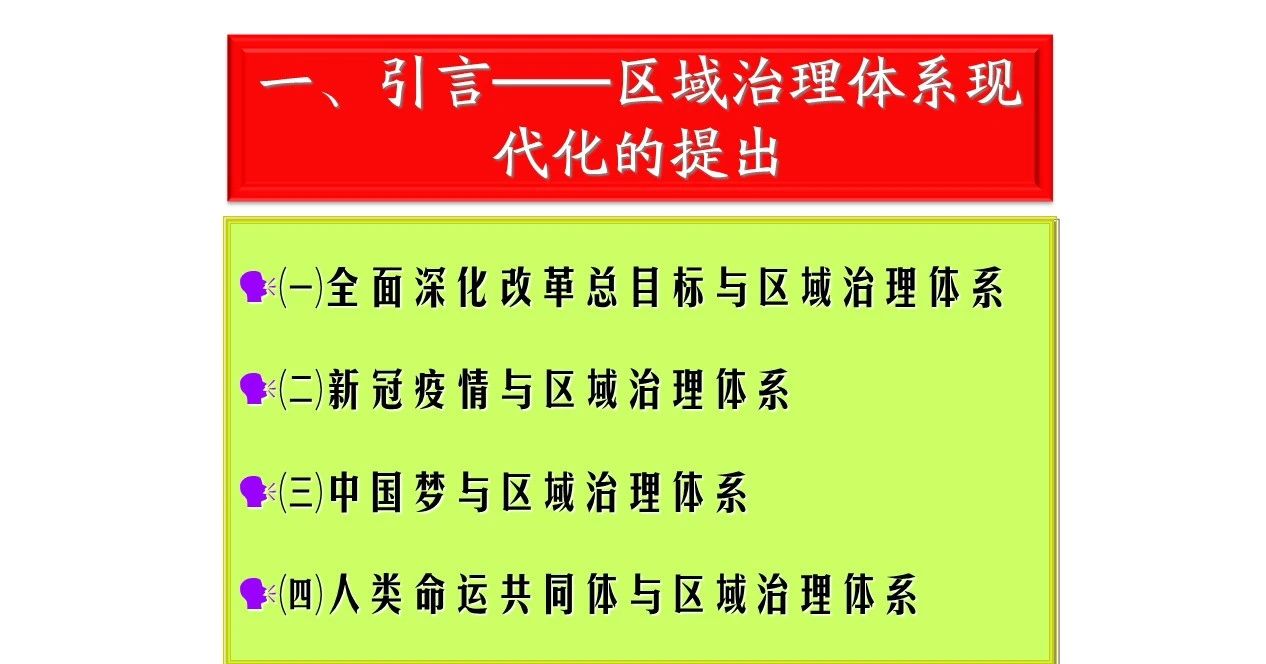 一、引言——区域治理体系现代化的提出

㈠全面深化改革总目标与区域治理体系

㈡新冠疫情与区域治理体系

㈢中国梦与区域治理体系

㈣人类命运共同体与区域治理体系